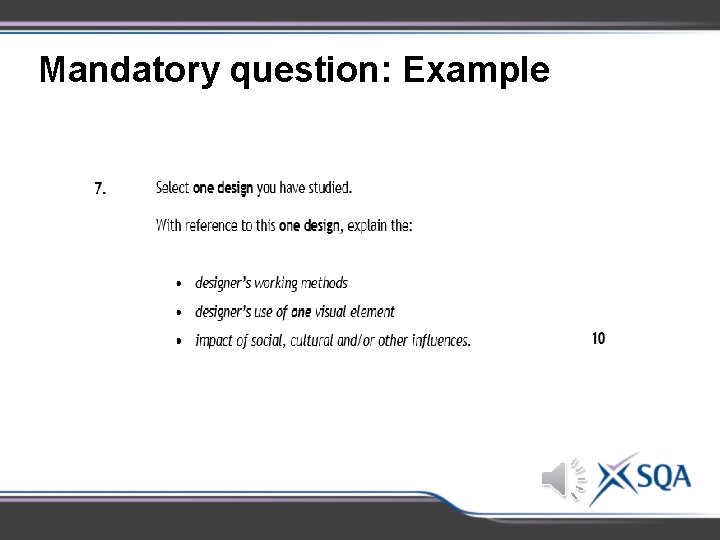 Mandatory question: Example

7. Select one design you have studied.

With reference to this one design, explain the:

• designer's working methods
• designer's use of one visual element
• impact of social, cultural and/or other influences. 10

SQA